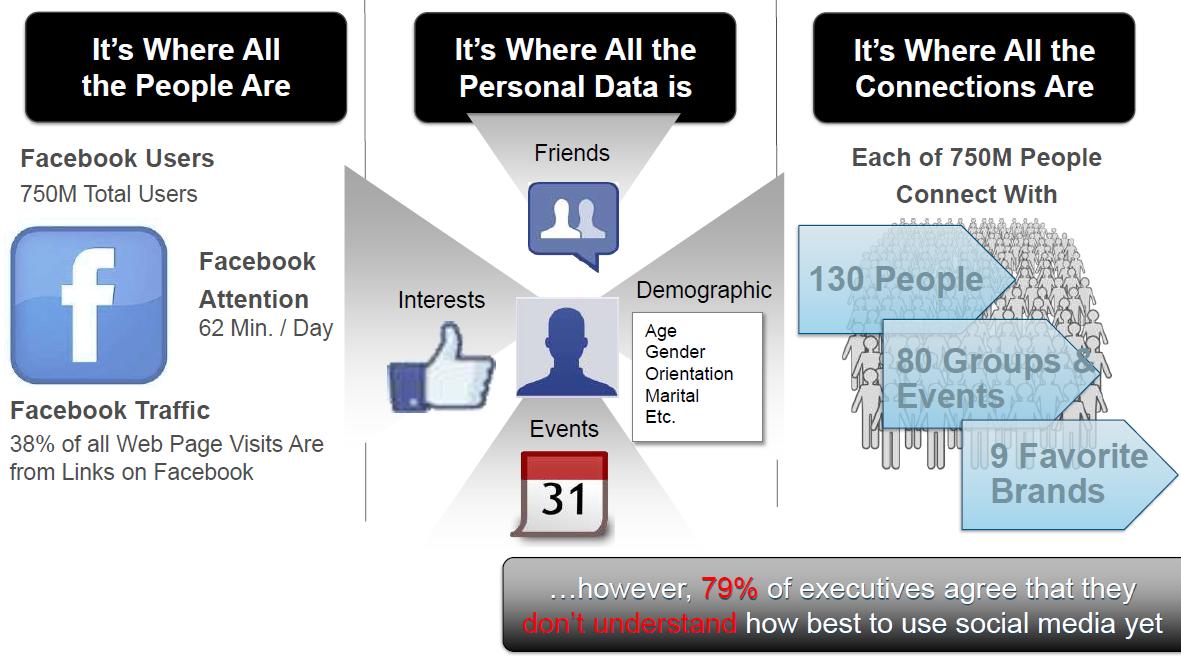 It's Where All the People Are

Facebook Users
750M Total Users

f

Facebook Attention
62 Min. / Day

Facebook Traffic
38% of all Web Page Visits Are from Links on Facebook

It's Where All the Personal Data is

Friends

Interests

Demographic

Age
Gender
Orientation
Marital
Etc.

Events

31

It's Where All the Connections Are

Each of 750M People Connect With

130 People

80 Groups & Events

9 Favorite Brands

…however, 79% of executives agree that they don't understand how best to use social media yet